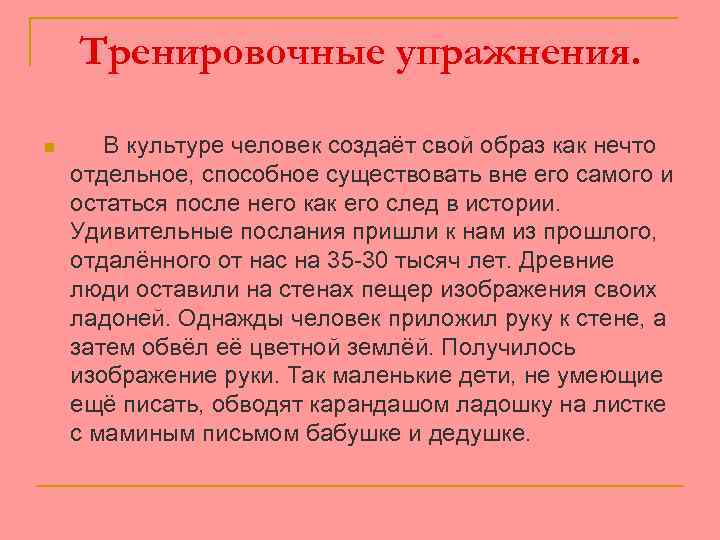 Тренировочные упражнения.

В культуре человек создаёт свой образ как нечто отдельное, способное существовать вне его самого и остаться после него как его след в истории. Удивительные послания пришли к нам из прошлого, отдалённого от нас на 35-30 тысяч лет. Древние люди оставили на стенах пещер изображения своих ладоней. Однажды человек приложил руку к стене, а затем обвёл её цветной землёй. Получилось изображение руки. Так маленькие дети, не умеющие ещё писать, обводят карандашом ладошку на листке с маминым письмом бабушке и дедушке.